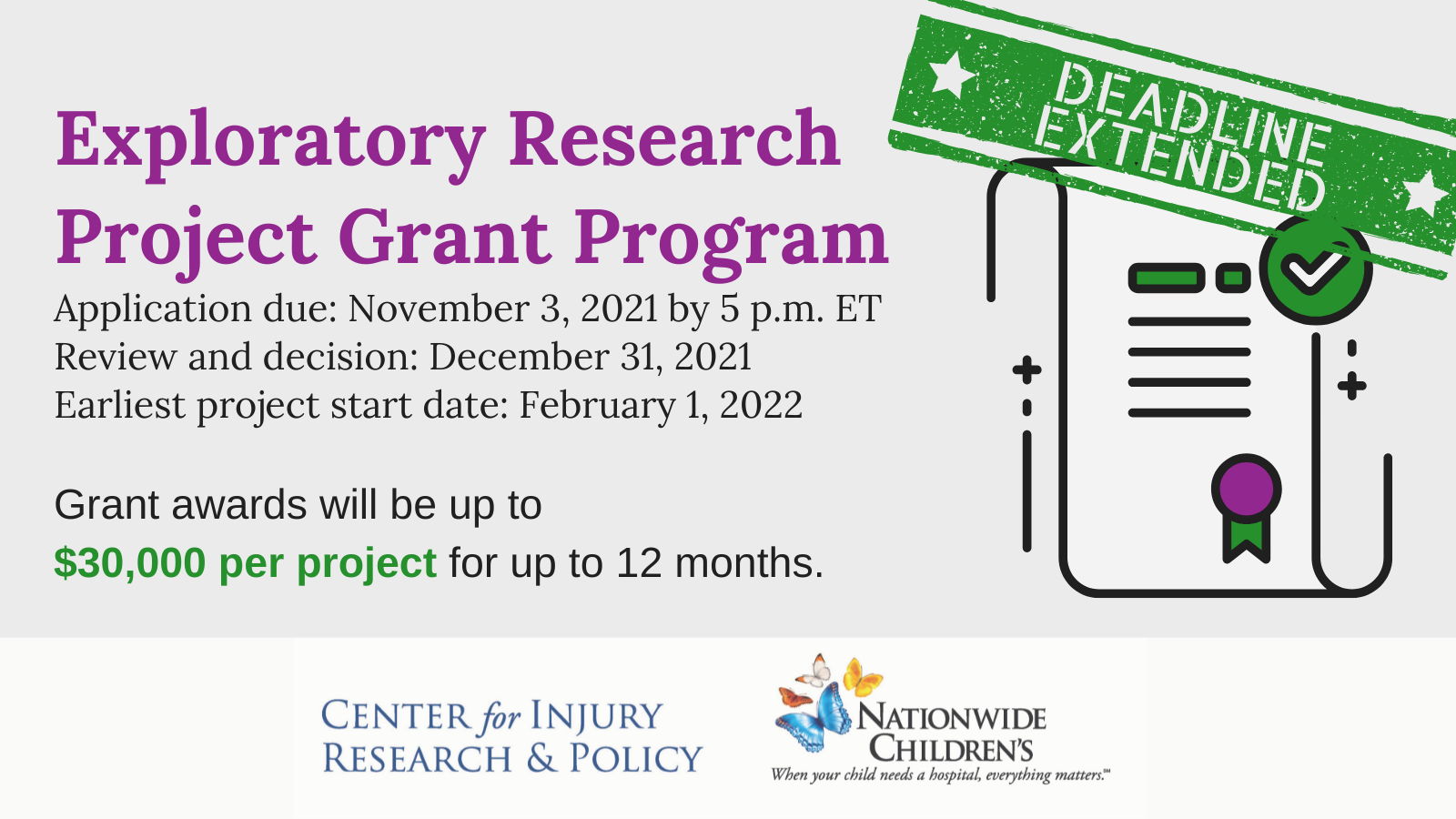 Exploratory Research Project Grant Program

Application due: November 3, 2021 by 5 p.m. ET
Review and decision: December 31, 2021
Earliest project start date: February 1, 2022

Grant awards will be up to $30,000 per project for up to 12 months.

DEADLINE EXTENDED

CENTER for INJURY RESEARCH & POLICY

NATIONWIDE CHILDREN'S
When your child needs a hospital, everything matters.℠